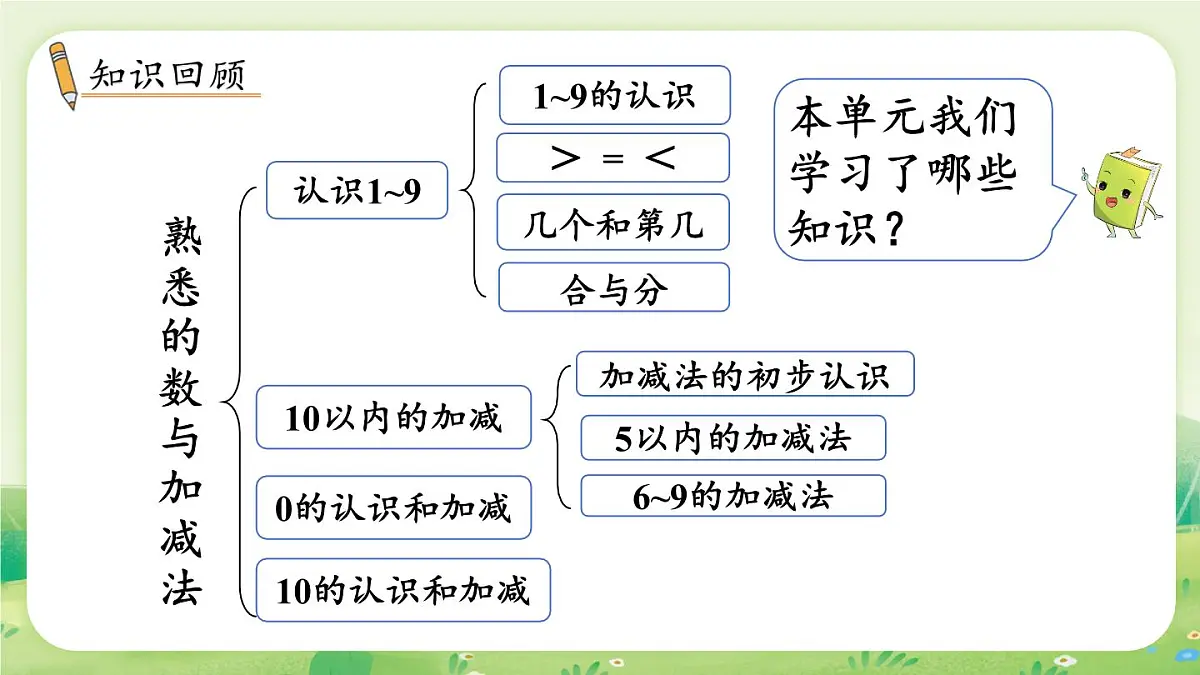 知识回顾

熟悉的数与加减法

认识1~9

1~9的认识

> = <

几个和第几

合与分

10以内的加减

加减法的初步认识

5以内的加减法

6~9的加减法

0的认识和加减

10的认识和加减

本单元我们学习了哪些知识？